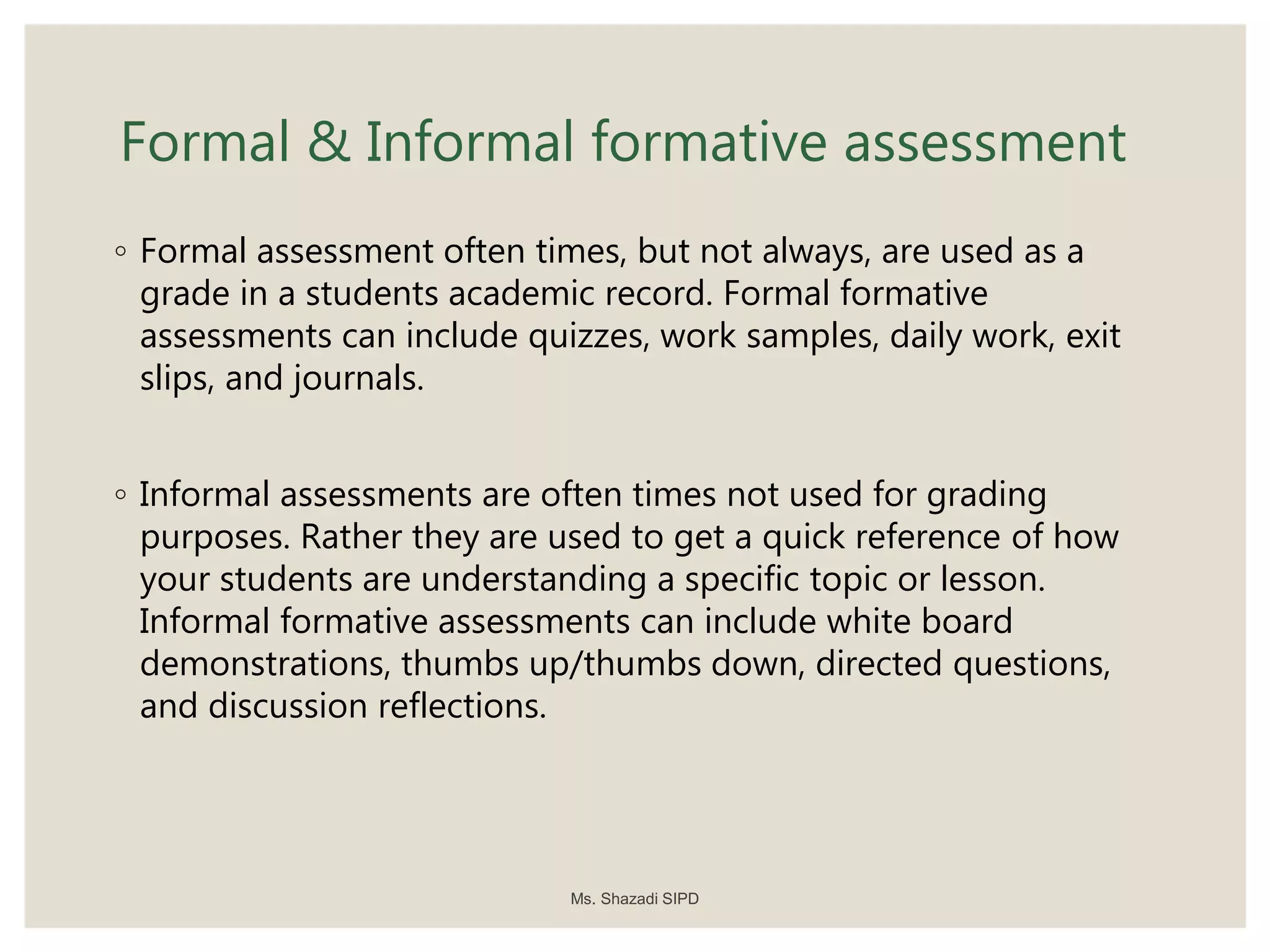 Formal & Informal formative assessment

◦ Formal assessment often times, but not always, are used as a grade in a students academic record. Formal formative assessments can include quizzes, work samples, daily work, exit slips, and journals.

◦ Informal assessments are often times not used for grading purposes. Rather they are used to get a quick reference of how your students are understanding a specific topic or lesson. Informal formative assessments can include white board demonstrations, thumbs up/thumbs down, directed questions, and discussion reflections.

Ms. Shazadi SIPD